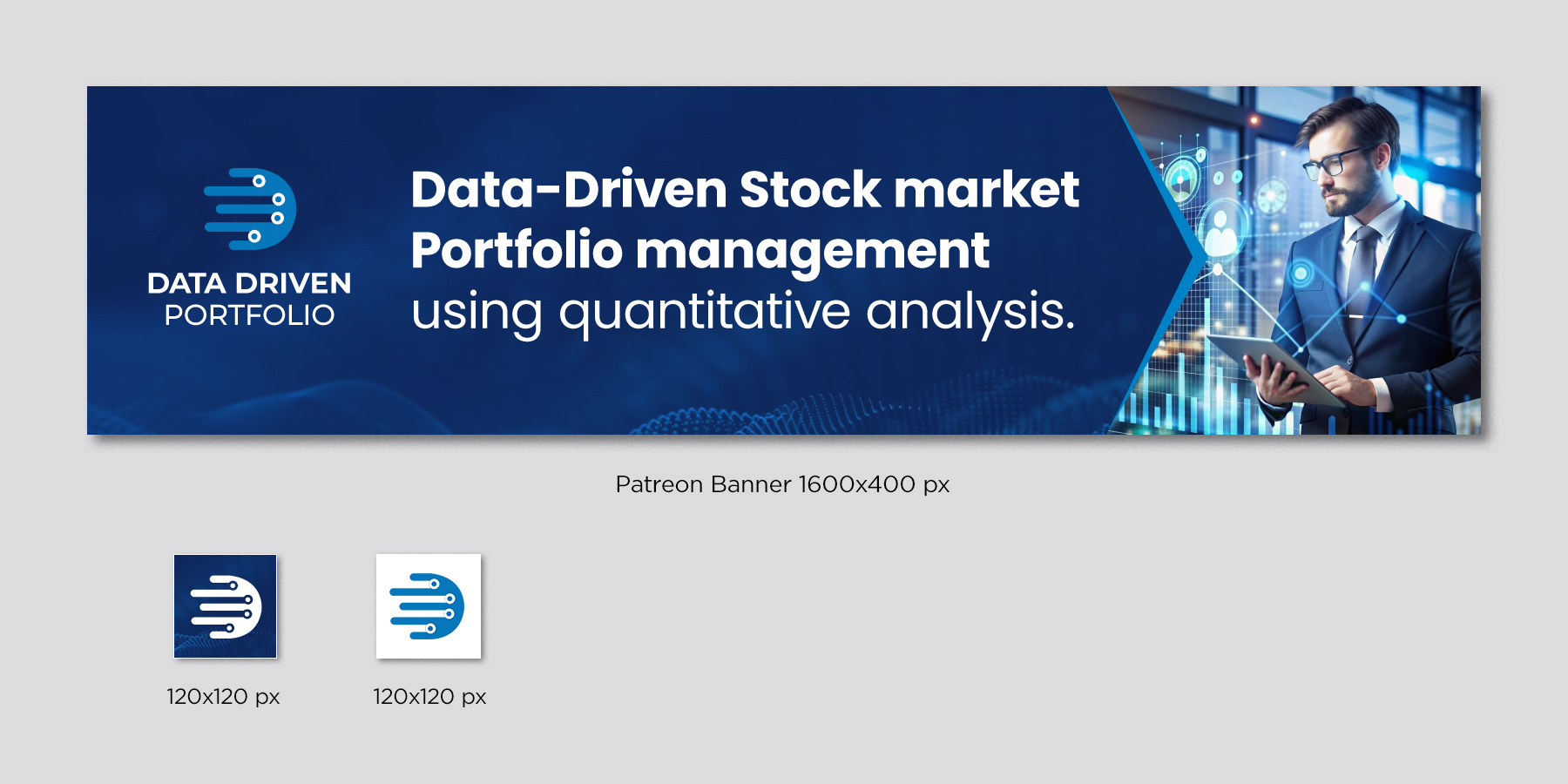 DATA DRIVEN
PORTFOLIO

Data-Driven Stock market Portfolio management using quantitative analysis.

Patreon Banner 1600x400 px

120x120 px

120x120 px